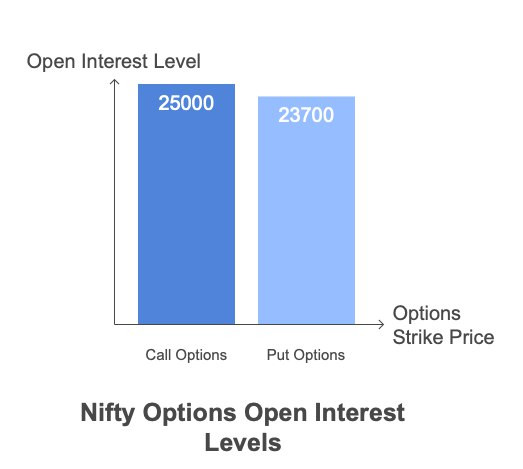 Open Interest Level

25000

23700

Options Strike Price

Call Options

Put Options

Nifty Options Open Interest Levels